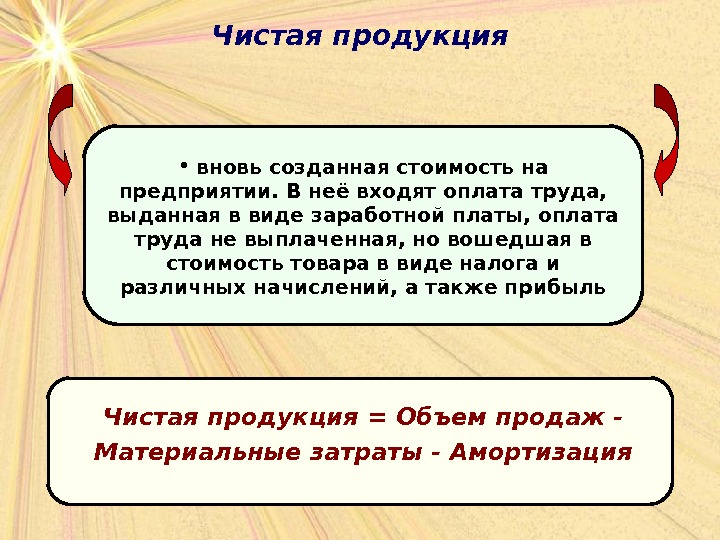 Чистая продукция

• вновь созданная стоимость на предприятии. В неё входят оплата труда, выданная в виде заработной платы, оплата труда не выплаченная, но вошедшая в стоимость товара в виде налога и различных начислений, а также прибыль

Чистая продукция = Объем продаж - Материальные затраты - Амортизация